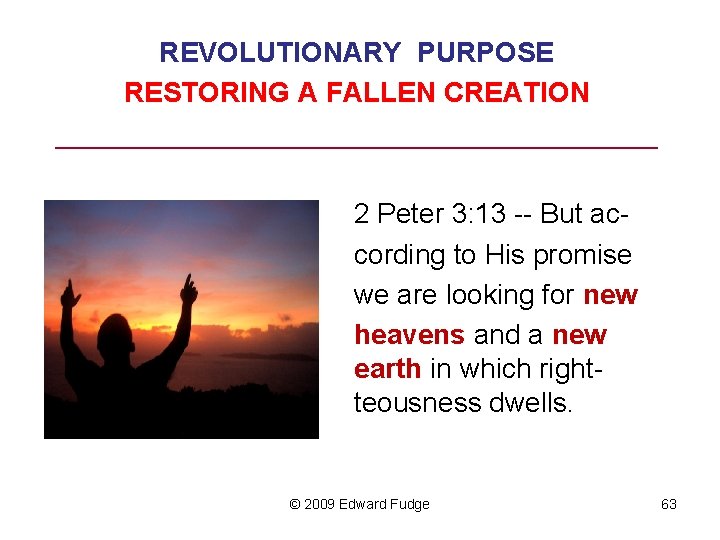 REVOLUTIONARY PURPOSE
RESTORING A FALLEN CREATION

2 Peter 3:13 -- But according to His promise we are looking for new heavens and a new earth in which righteousness dwells.

© 2009 Edward Fudge

63